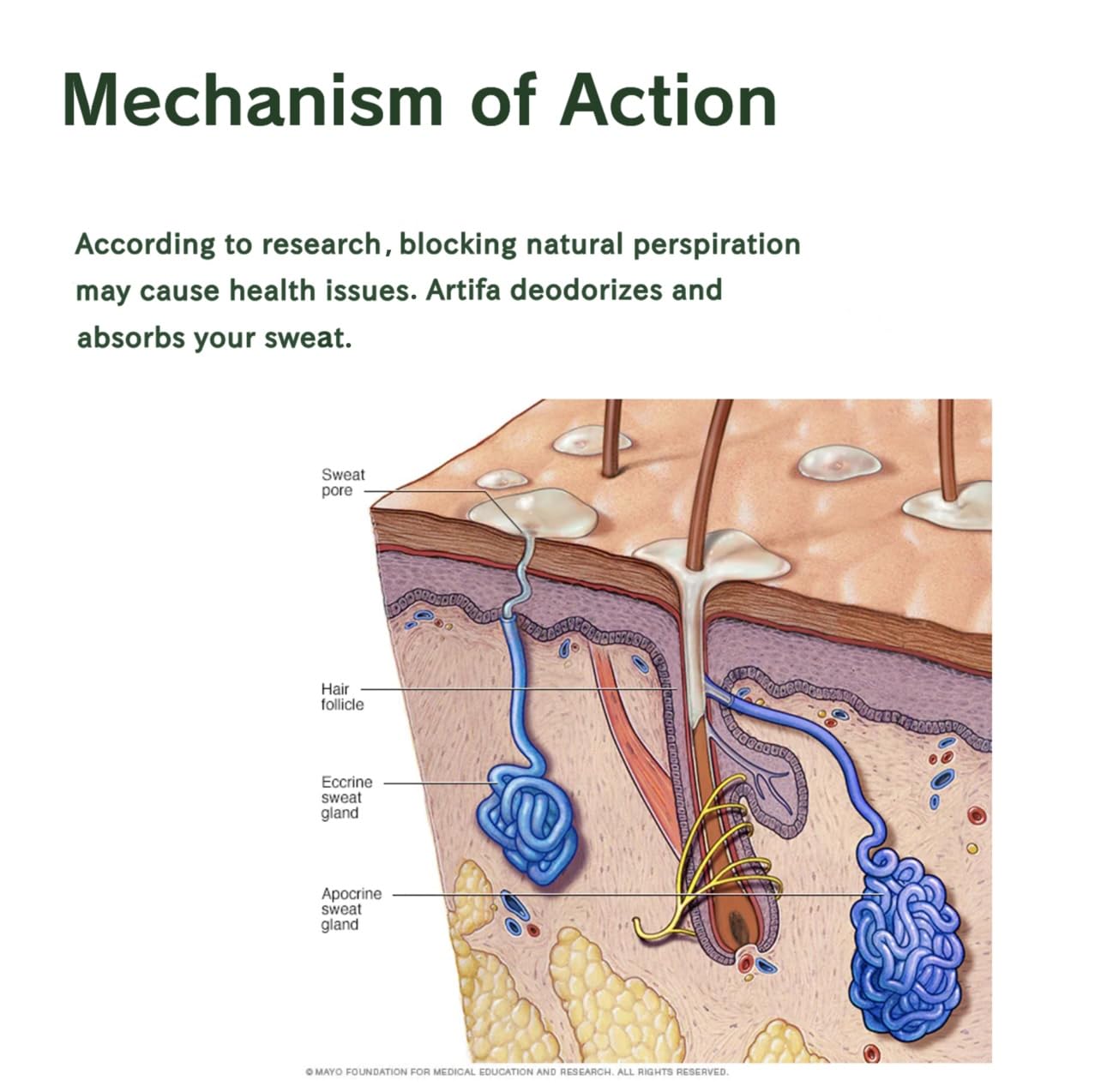 Mechanism of Action

According to research, blocking natural perspiration may cause health issues. Artifa deodorizes and absorbs your sweat.

Sweat pore

Hair follicle

Eccrine sweat gland

Apocrine sweat gland

© MAYO FOUNDATION FOR MEDICAL EDUCATION AND RESEARCH. ALL RIGHTS RESERVED.